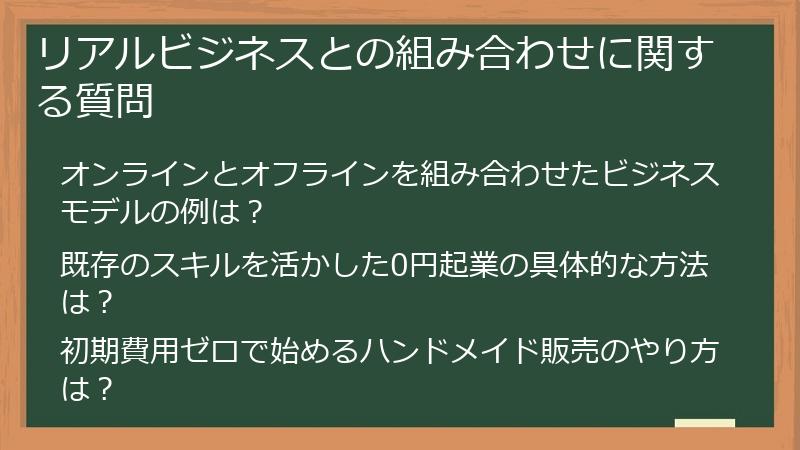 リアルビジネスとの組み合わせに関する質問

オンラインとオフラインを組み合わせたビジネスモデルの例は？

既存のスキルを活かした0円起業の具体的な方法は？

初期費用ゼロで始めるハンドメイド販売のやり方は？